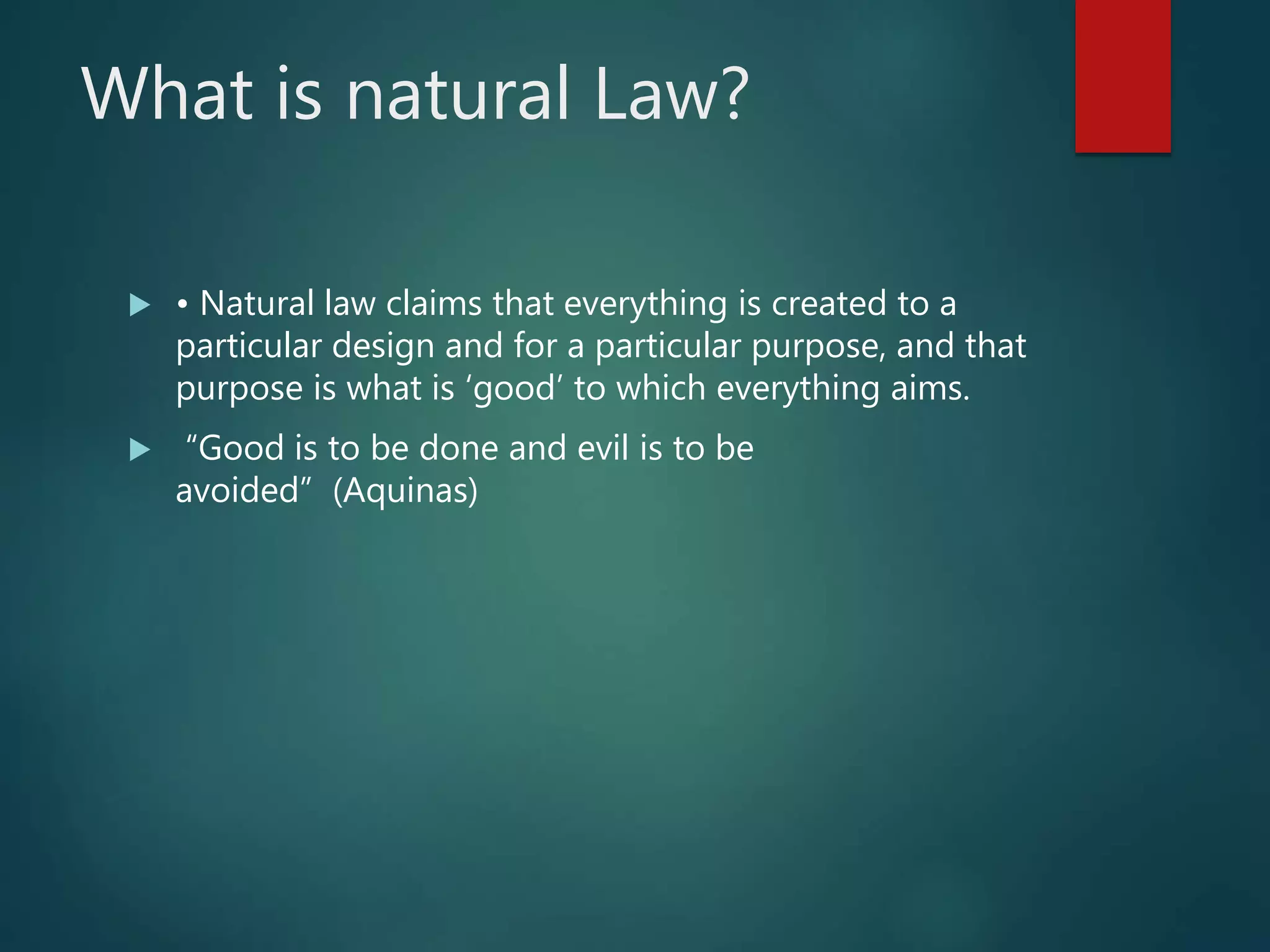 What is natural Law?

• Natural law claims that everything is created to a particular design and for a particular purpose, and that purpose is what is ‘good’ to which everything aims.

“Good is to be done and evil is to be avoided” (Aquinas)